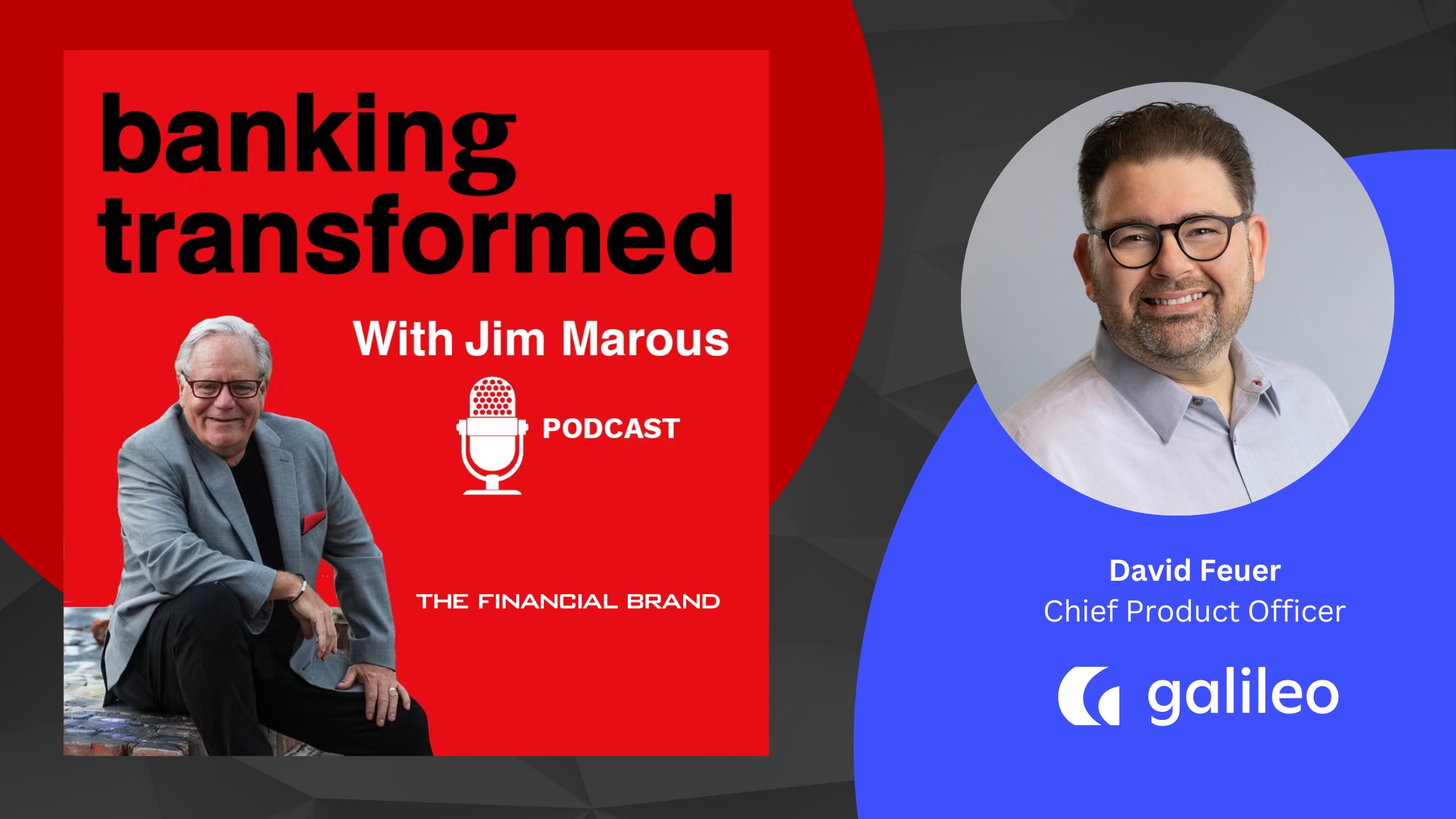 banking transformed

With Jim Marous

PODCAST

THE FINANCIAL BRAND

David Feuer
Chief Product Officer

galileo